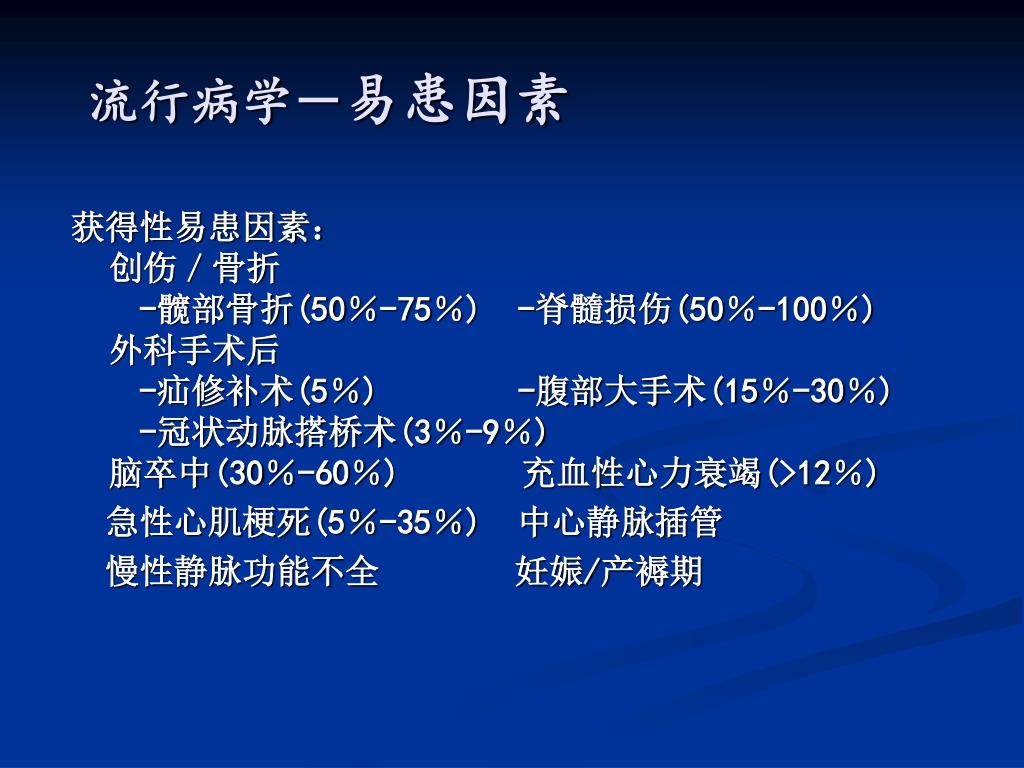 流行病学－易患因素

获得性易患因素：
创伤／骨折
-髋部骨折(50%-75%)　-脊髓损伤(50%-100%)
外科手术后
-疝修补术(5%)　-腹部大手术(15%-30%)
-冠状动脉搭桥术(3%-9%)
脑卒中(30%-60%)　充血性心力衰竭(>12%)
急性心肌梗死(5%-35%)　中心静脉插管
慢性静脉功能不全　妊娠/产褥期